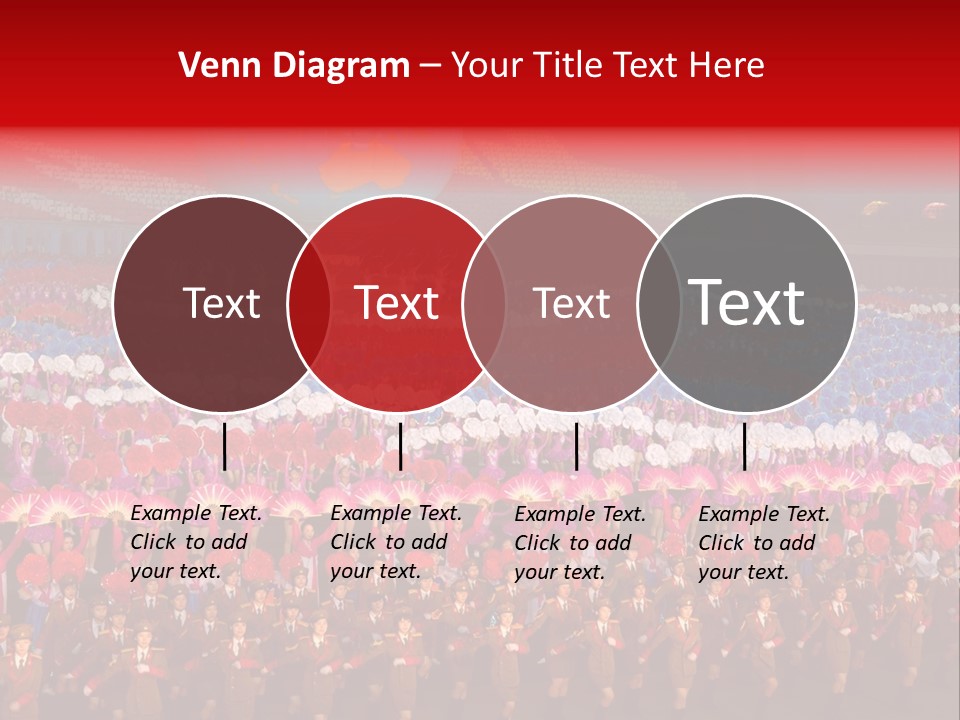 Venn Diagram – Your Title Text Here

Text

Text

Text

Text

Example Text. Click to add your text.

Example Text. Click to add your text.

Example Text. Click to add your text.

Example Text. Click to add your text.